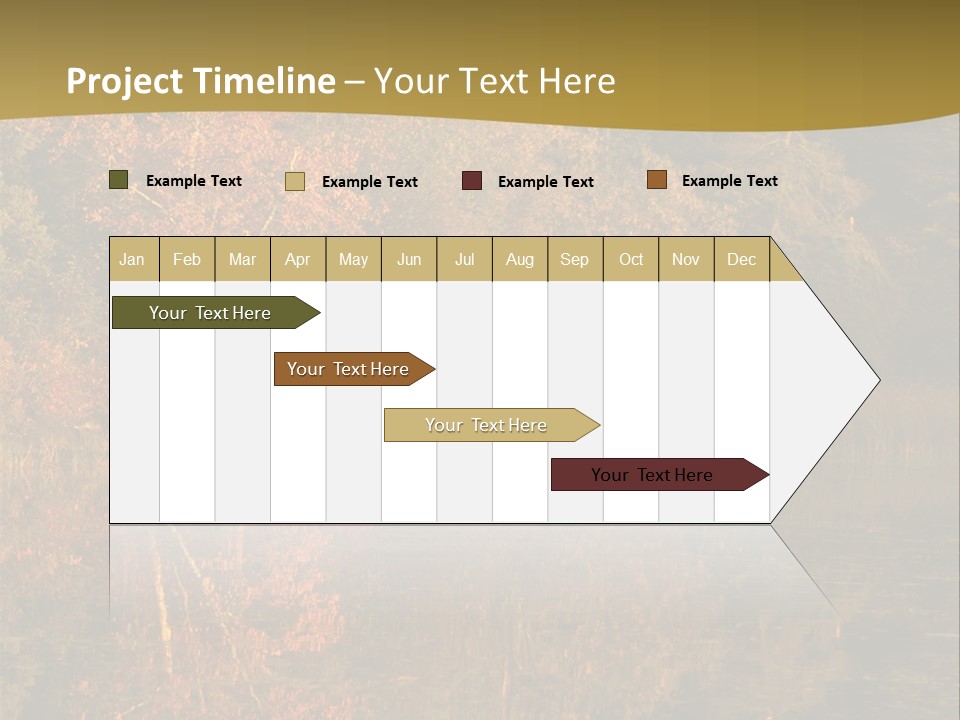 Project Timeline – Your Text Here

Example Text Example Text Example Text Example Text

| Jan | Feb | Mar | Apr | May | Jun | Jul | Aug | Sep | Oct | Nov | Dec |
|---|---|---|---|---|---|---|---|---|---|---|---|

Your Text Here

Your Text Here

Your Text Here

Your Text Here